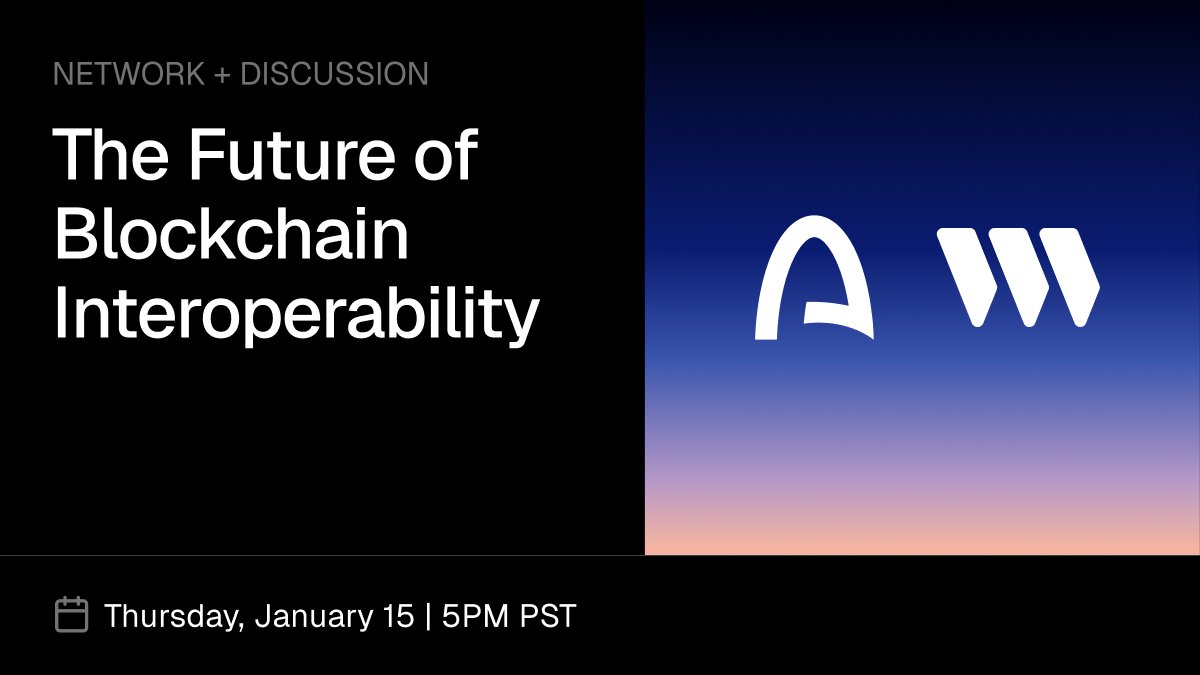 NETWORK + DISCUSSION

The Future of Blockchain Interoperability

Thursday, January 15 | 5PM PST